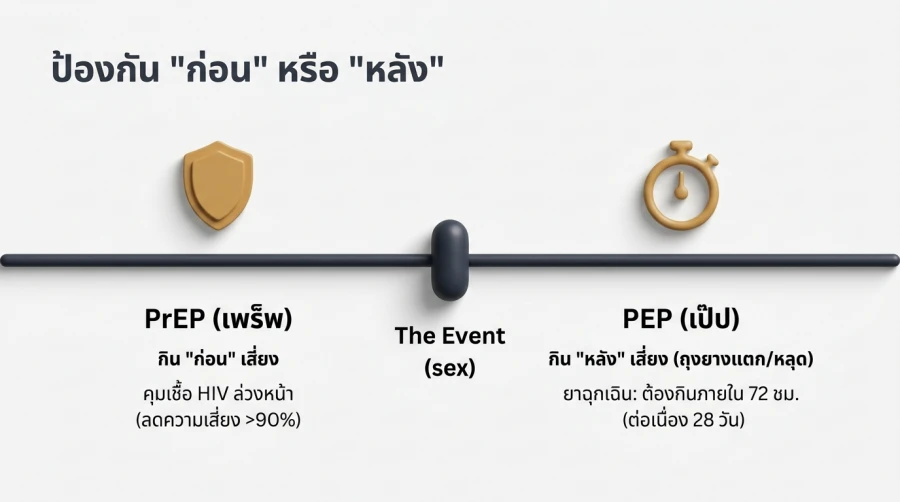 ป้องกัน "ก่อน" หรือ "หลัง"

PrEP (เพร็พ)

กิน "ก่อน" เสี่ยง

คุมเชื้อ HIV ล่วงหน้า (ลดความเสี่ยง >90%)

The Event (sex)

PEP (เป๊ป)

กิน "หลัง" เสี่ยง (ถุงยางแตก/หลุด)

ยาฉุกเฉิน: ต้องกินภายใน 72 ชม. (ต่อเนื่อง 28 วัน)